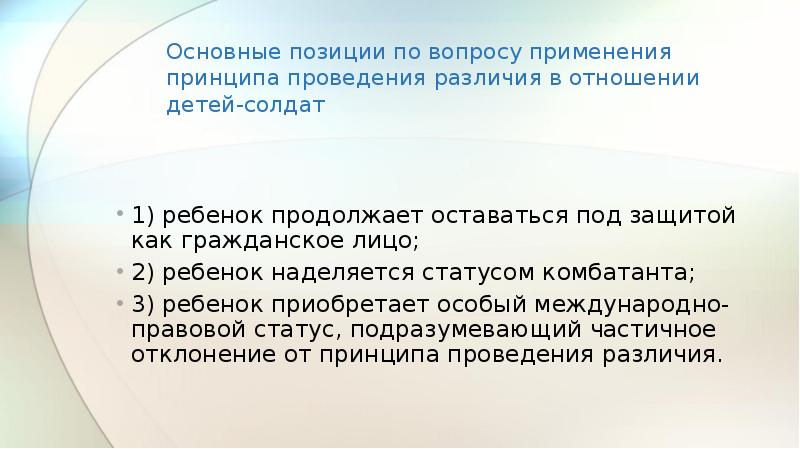 Основные позиции по вопросу применения принципа проведения различия в отношении детей-солдат

• 1) ребенок продолжает оставаться под защитой как гражданское лицо;
• 2) ребенок наделяется статусом комбатанта;
• 3) ребенок приобретает особый международно-правовой статус, подразумевающий частичное отклонение от принципа проведения различия.